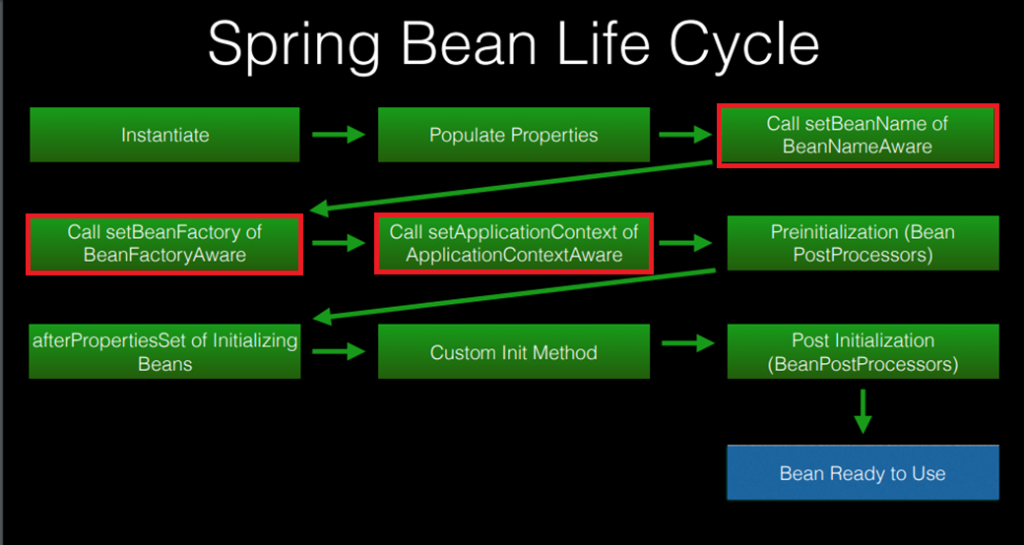 Spring Bean Life Cycle

Instantiate

Populate Properties

Call setBeanName of BeanNameAware

Call setBeanFactory of BeanFactoryAware

Call setApplicationContext of ApplicationContextAware

Preinitialization (Bean PostProcessors)

afterPropertiesSet of Initializing Beans

Custom Init Method

Post Initialization (BeanPostProcessors)

Bean Ready to Use